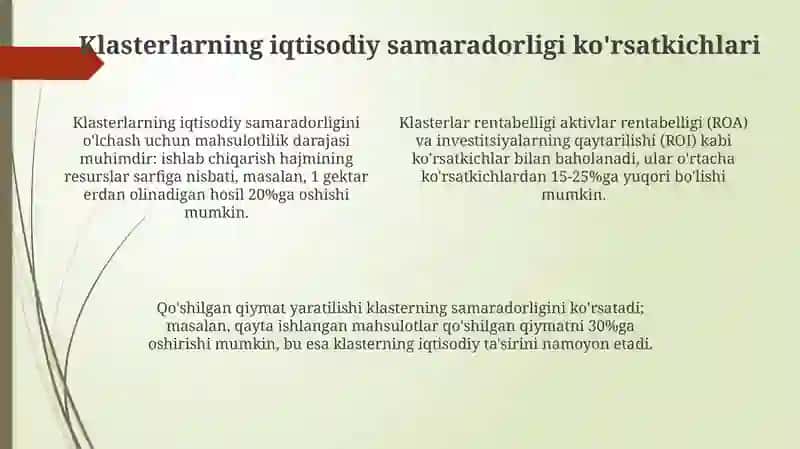 Klasterlarning iqtisodiy samaradorligi ko'rsatkichlari

Klasterlarning iqtisodiy samaradorligini o'lchash uchun mahsulotlilik darajasi muhimdir: ishlab chiqarish hajmining resurslar sarfiga nisbati, masalan, 1 gektar erdan olinadigan hosil 20%ga oshishi mumkin.

Klasterlar rentabelligi aktivlar rentabelligi (ROA) va investitsiyalarning qaytarilishi (ROI) kabi ko'rsatkichlar bilan baholanadi, ular o'rtacha ko'rsatkichlardan 15-25%ga yuqori bo'lishi mumkin.

Qo'shilgan qiymat yaratilishi klasterning samaradorligini ko'rsatadi; masalan, qayta ishlangan mahsulotlar qo'shilgan qiymatni 30%ga oshirishi mumkin, bu esa klasterning iqtisodiy ta'sirini namoyon etadi.